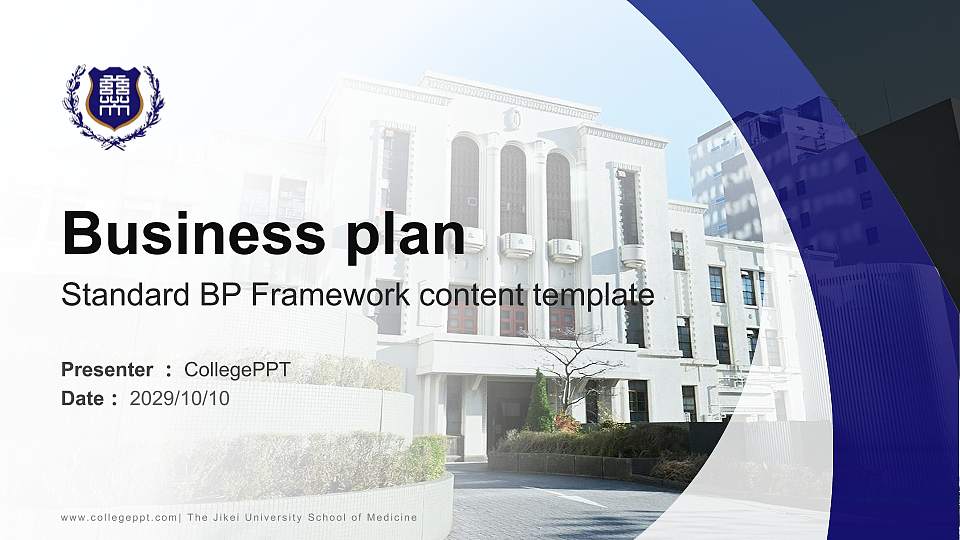 Business plan

Standard BP Framework content template

Presenter ： CollegePPT
Date： 2029/10/10

www.collegeppt.com| The Jikei University School of Medicine